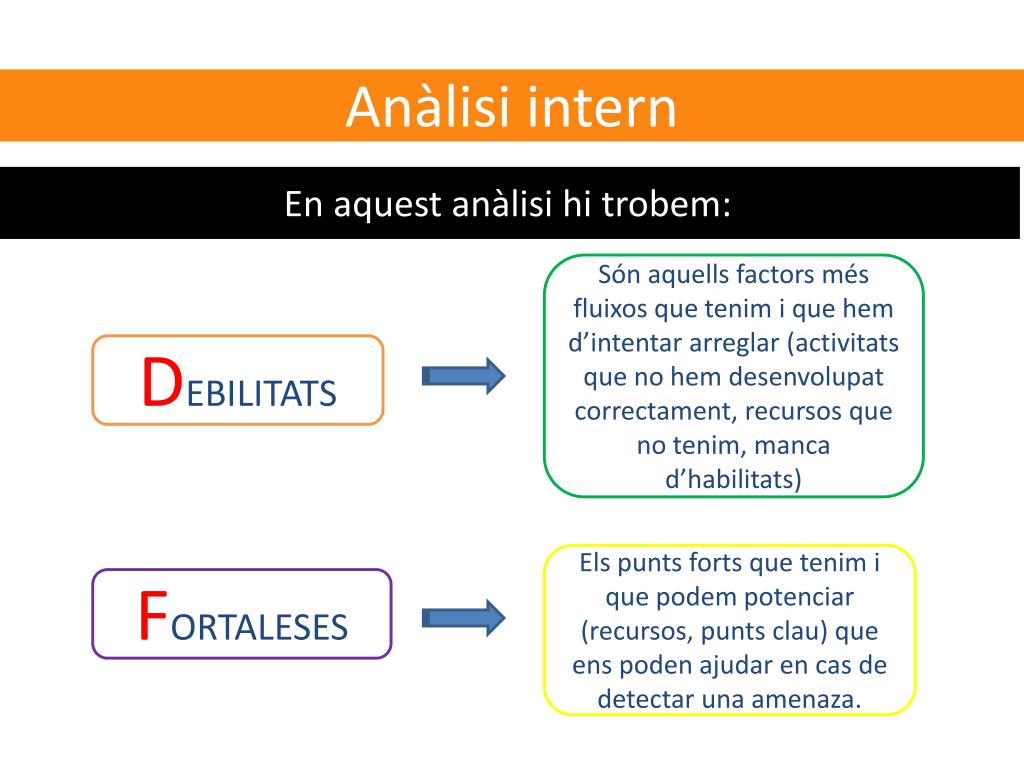 Anàlisi intern

En aquest anàlisi hi trobem:

DEBILITATS

Són aquells factors més fluixos que tenim i que hem d'intentar arreglar (activitats que no hem desenvolupat correctament, recursos que no tenim, manca d'habilitats)

FORTALESES

Els punts forts que tenim i que podem potenciar (recursos, punts clau) que ens poden ajudar en cas de detectar una amenaza.